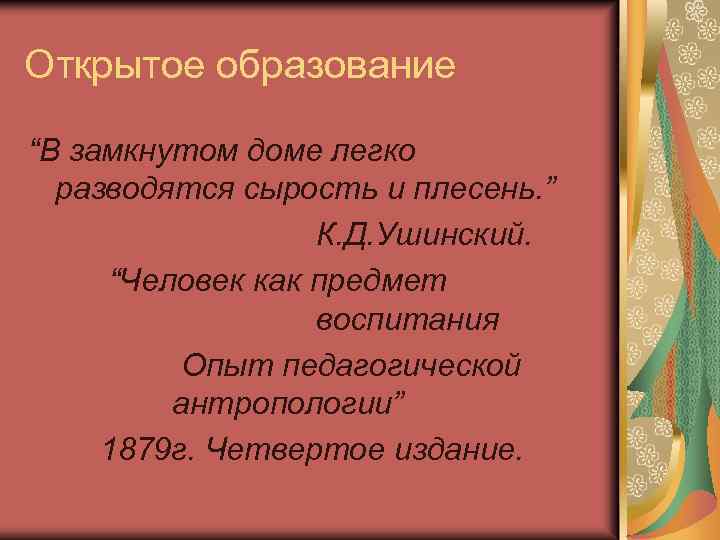 Открытое образование

“В замкнутом доме легко разводятся сырость и плесень.”

К.Д.Ушинский.

“Человек как предмет воспитания

Опыт педагогической антропологии”

1879г. Четвертое издание.